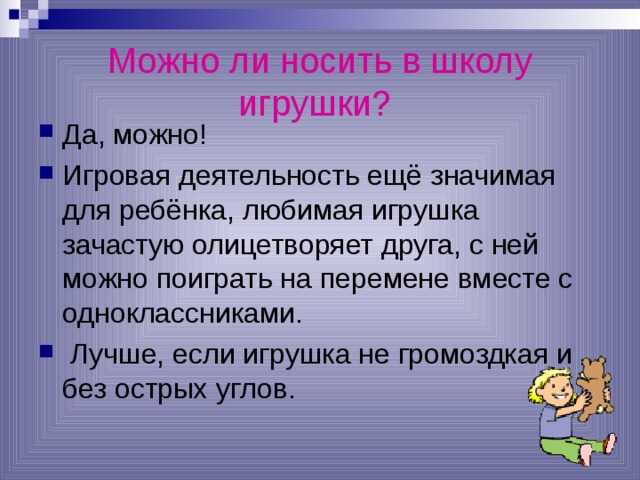 Можно ли носить в школу игрушки?

Да, можно!

Игровая деятельность ещё значимая для ребёнка, любимая игрушка зачастую олицетворяет друга, с ней можно поиграть на перемене вместе с одноклассниками.

Лучше, если игрушка не громоздкая и без острых углов.